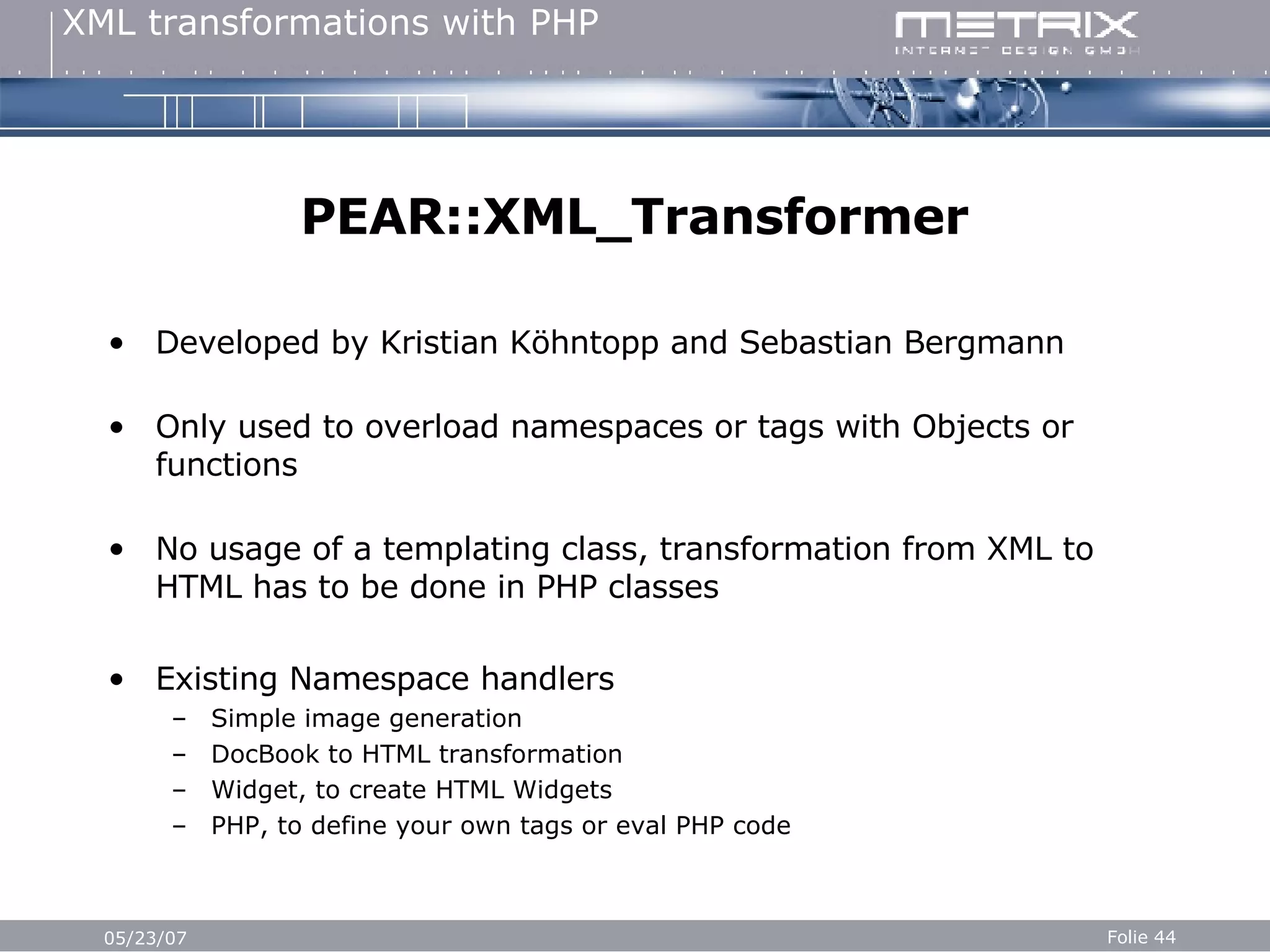 XML transformations with PHP

METRIX
INTERNET DESIGN GMBH

PEAR::XML_Transformer

• Developed by Kristian Köhntopp and Sebastian Bergmann

• Only used to overload namespaces or tags with Objects or functions

• No usage of a templating class, transformation from XML to HTML has to be done in PHP classes

• Existing Namespace handlers
  – Simple image generation
  – DocBook to HTML transformation
  – Widget, to create HTML Widgets
  – PHP, to define your own tags or eval PHP code

05/23/07

Folie 44